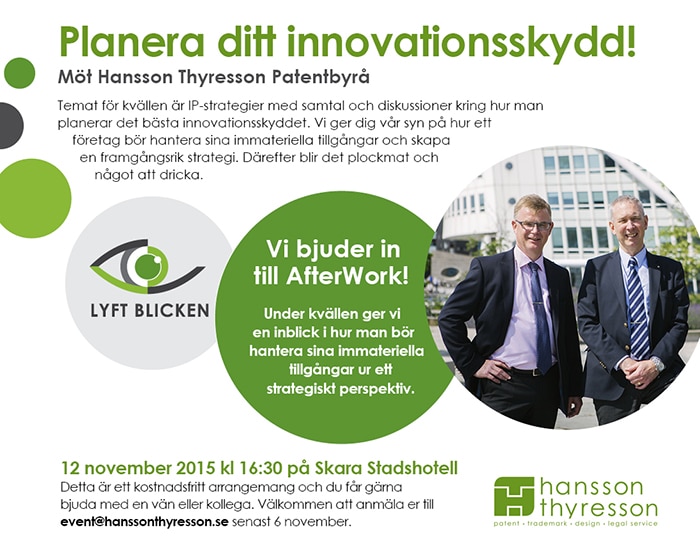 Planera ditt innovationsskydd!

Möt Hansson Thyresson Patentbyrå

Temat för kvällen är IP-strategier med samtal och diskussioner kring hur man planerar det bästa innovationsskyddet. Vi ger dig vår syn på hur ett företag bör hantera sina immateriella tillgångar och skapa en framgångsrik strategi. Därefter blir det plockmat och något att dricka.

LYFT BLICKEN

Vi bjuder in till AfterWork!

Under kvällen ger vi en inblick i hur man bör hantera sina immateriella tillgångar ur ett strategiskt perspektiv.

12 november 2015 kl 16:30 på Skara Stadshotell

Detta är ett kostnadsfritt arrangemang och du får gärna bjuda med en vän eller kollega. Välkommen att anmäla er till event@hanssonthyresson.se senast 6 november.

hansson thyresson
patent • trademark • design • legal service